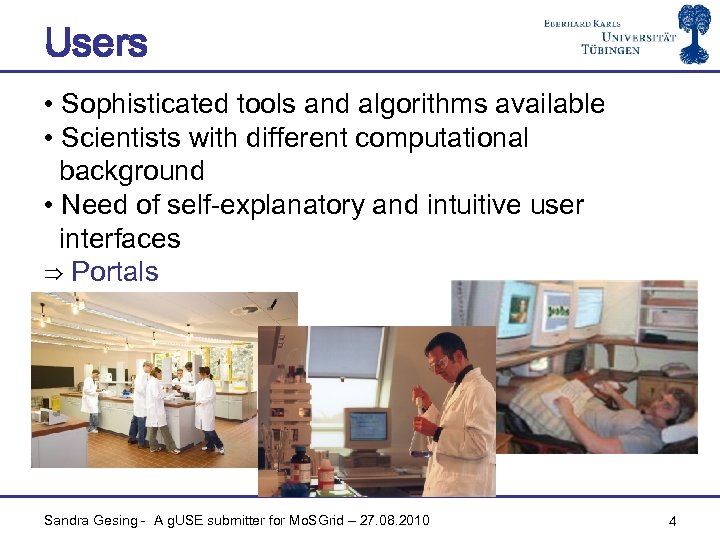 Users

EBERHARD KARLS UNIVERSITÄT TÜBINGEN

• Sophisticated tools and algorithms available
• Scientists with different computational background
• Need of self-explanatory and intuitive user interfaces
⇒ Portals

Sandra Gesing - A gUSE submitter for MoSGrid – 27.08.2010

4